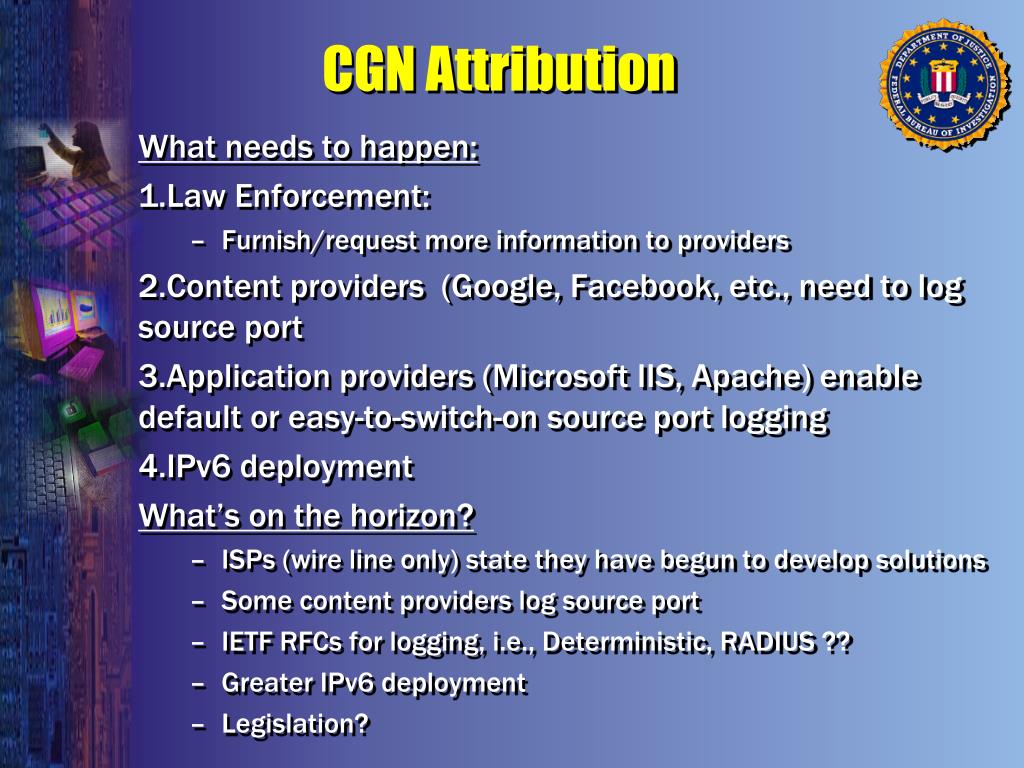 CGN Attribution

DEPARTMENT OF JUSTICE
FEDERAL BUREAU OF INVESTIGATION

What needs to happen:

1.Law Enforcement:

– Furnish/request more information to providers

2.Content providers (Google, Facebook, etc., need to log source port

3.Application providers (Microsoft IIS, Apache) enable default or easy-to-switch-on source port logging

4.IPv6 deployment

What's on the horizon?

– ISPs (wire line only) state they have begun to develop solutions

– Some content providers log source port

– IETF RFCs for logging, i.e., Deterministic, RADIUS ??

– Greater IPv6 deployment

– Legislation?